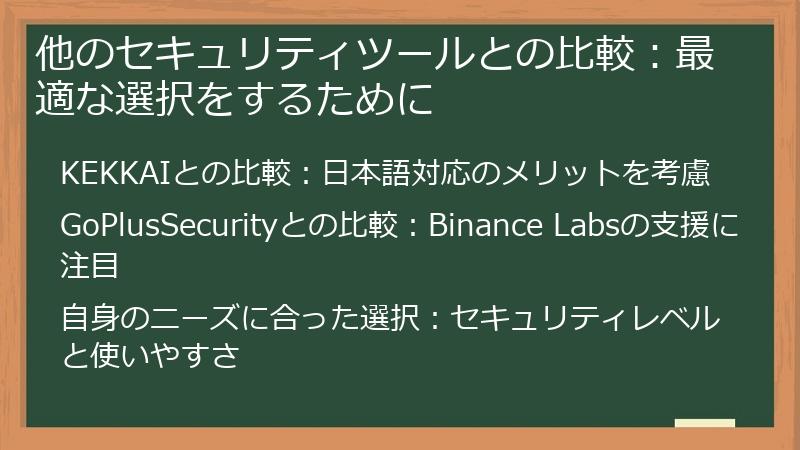 他のセキュリティツールとの比較：最適な選択をするために

KEKKAIとの比較：日本語対応のメリットを考慮

GoPlusSecurityとの比較：Binance Labsの支援に注目

自身のニーズに合った選択：セキュリティレベルと使いやすさ